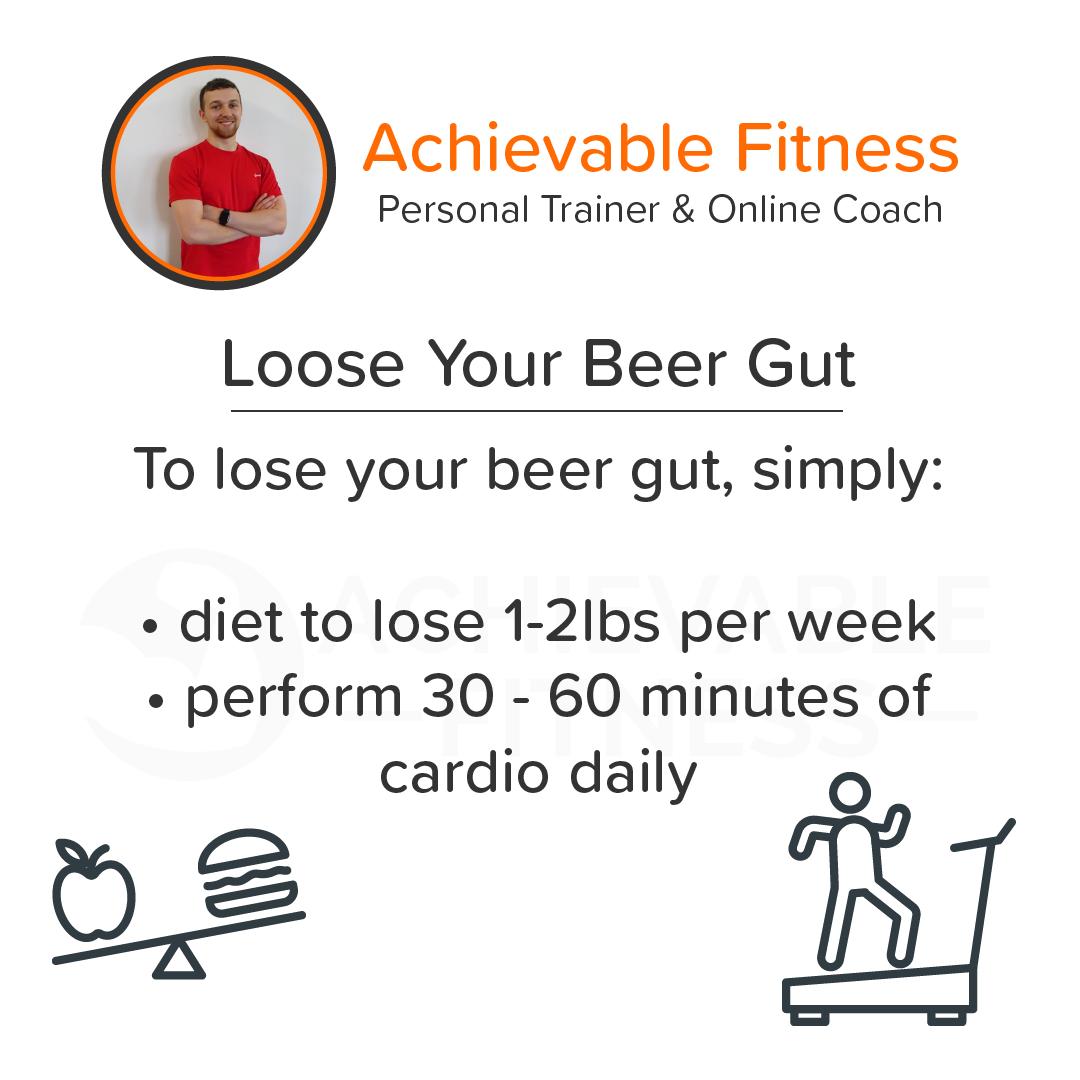 Achievable Fitness
Personal Trainer & Online Coach

Loose Your Beer Gut

To lose your beer gut, simply:

• diet to lose 1-2lbs per week
• perform 30 - 60 minutes of cardio daily

ACHIEVABLE FITNESS